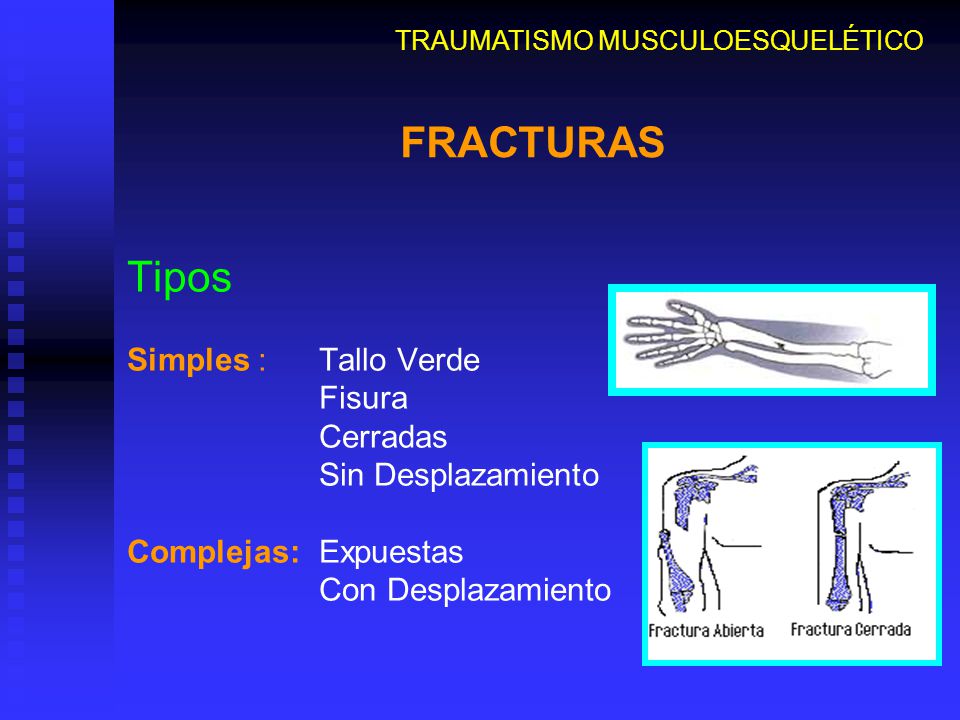 TRAUMATISMO MUSCULOESQUELÉTICO

FRACTURAS

Tipos

Simples : Tallo Verde
Fisura
Cerradas
Sin Desplazamiento

Complejas: Expuestas
Con Desplazamiento

Fractura Abierta
Fractura Cerrada